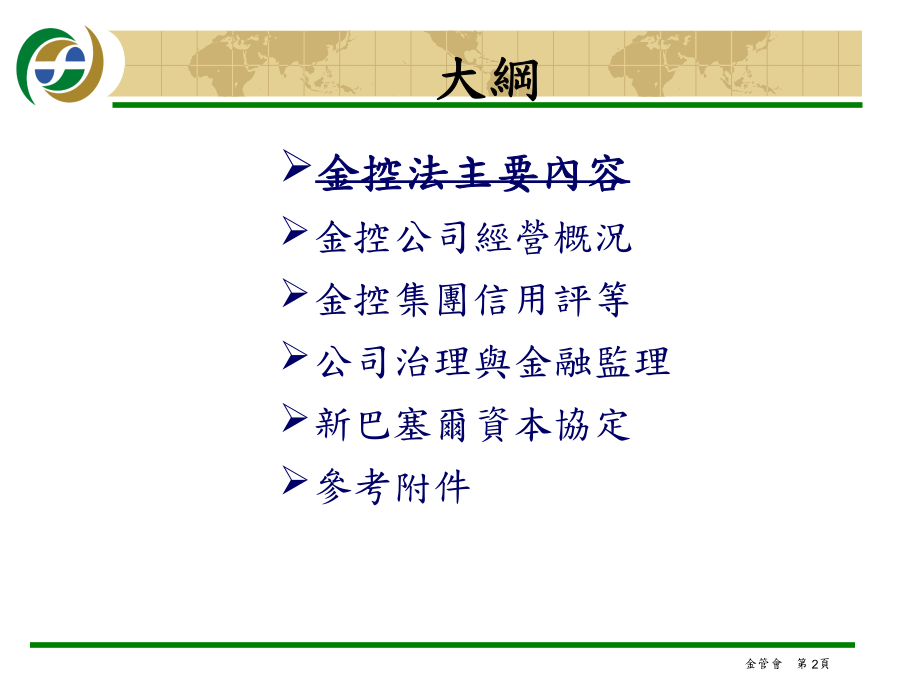 大綱

➢ 金控法主要內容

➢ 金控公司經營概況

➢ 金控集團信用評等

➢ 公司治理與金融監理

➢ 新巴塞爾資本協定

➢ 參考附件

金管會　第2頁